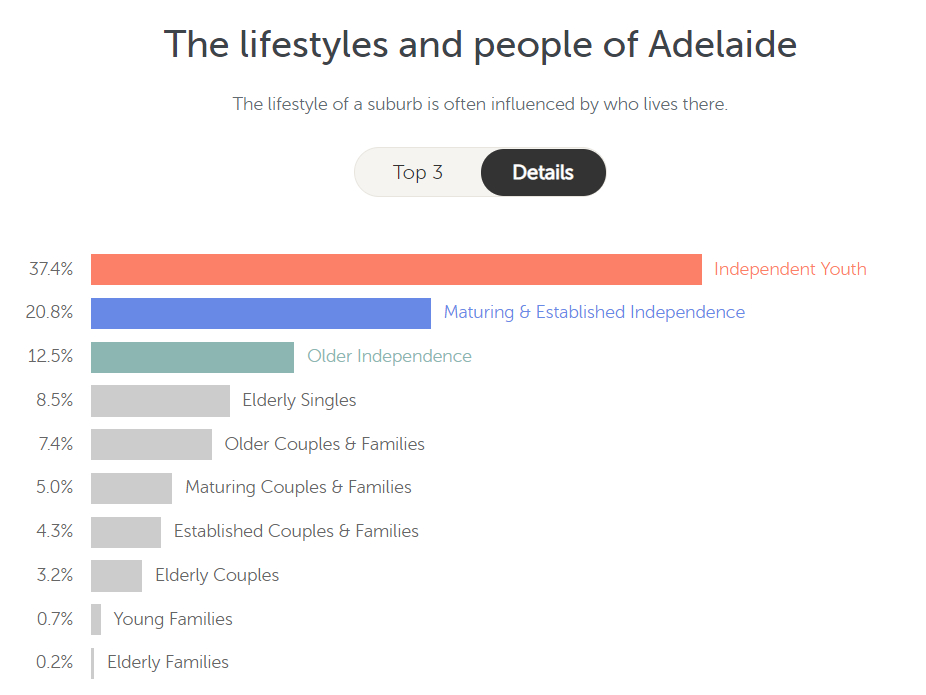 The lifestyles and people of Adelaide

The lifestyle of a suburb is often influenced by who lives there.

Top 3 Details

37.4% Independent Youth
20.8% Maturing & Established Independence
12.5% Older Independence
8.5% Elderly Singles
7.4% Older Couples & Families
5.0% Maturing Couples & Families
4.3% Established Couples & Families
3.2% Elderly Couples
0.7% Young Families
0.2% Elderly Families